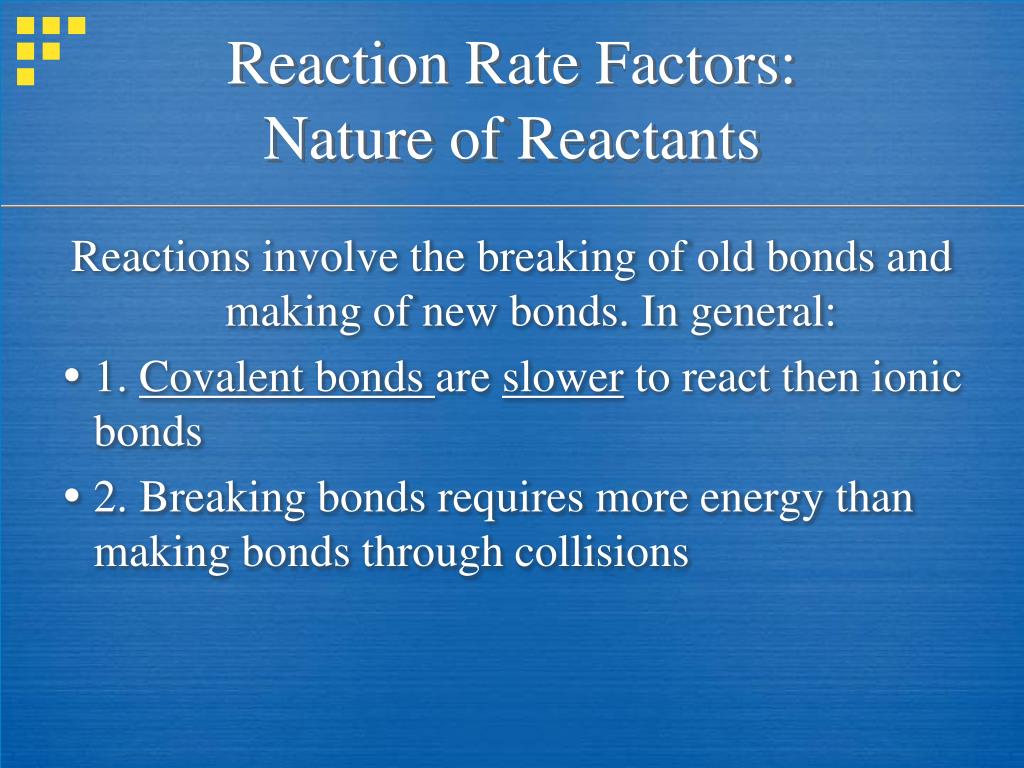 Reaction Rate Factors:
Nature of Reactants

Reactions involve the breaking of old bonds and making of new bonds. In general:

• 1. Covalent bonds are slower to react then ionic bonds

• 2. Breaking bonds requires more energy than making bonds through collisions